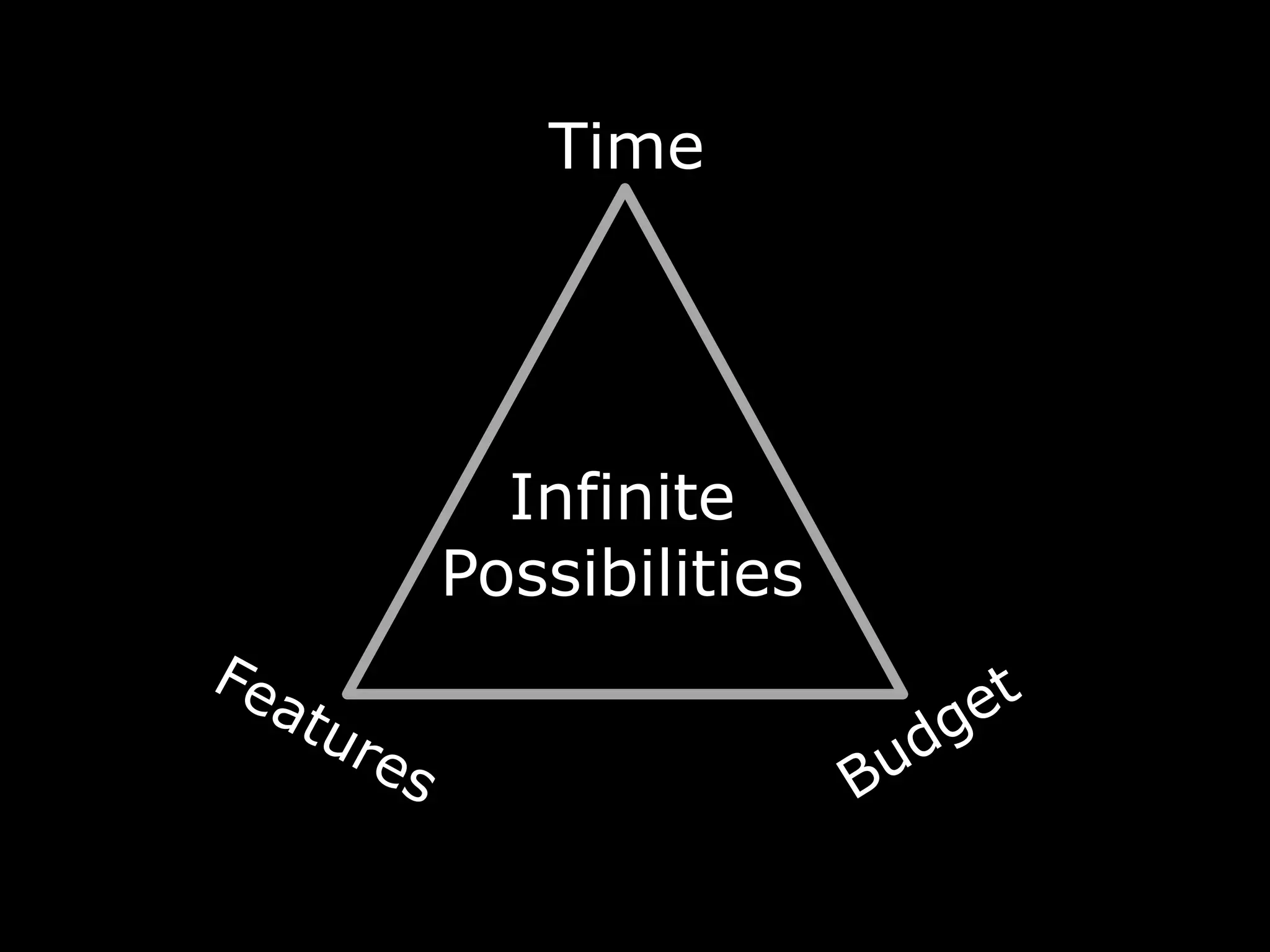 Time

Infinite
Possibilities

Features

Budget